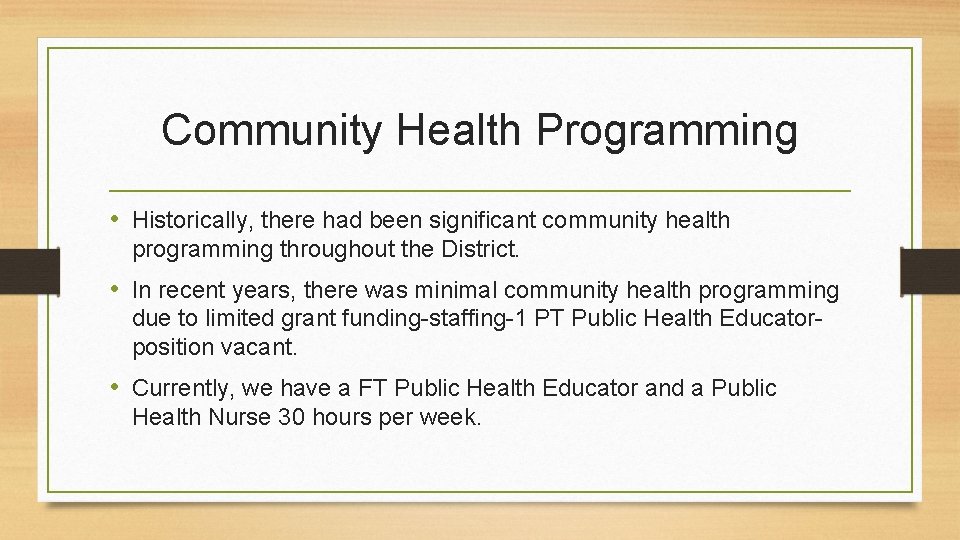 Community Health Programming

• Historically, there had been significant community health programming throughout the District.

• In recent years, there was minimal community health programming due to limited grant funding-staffing-1 PT Public Health Educator-position vacant.

• Currently, we have a FT Public Health Educator and a Public Health Nurse 30 hours per week.